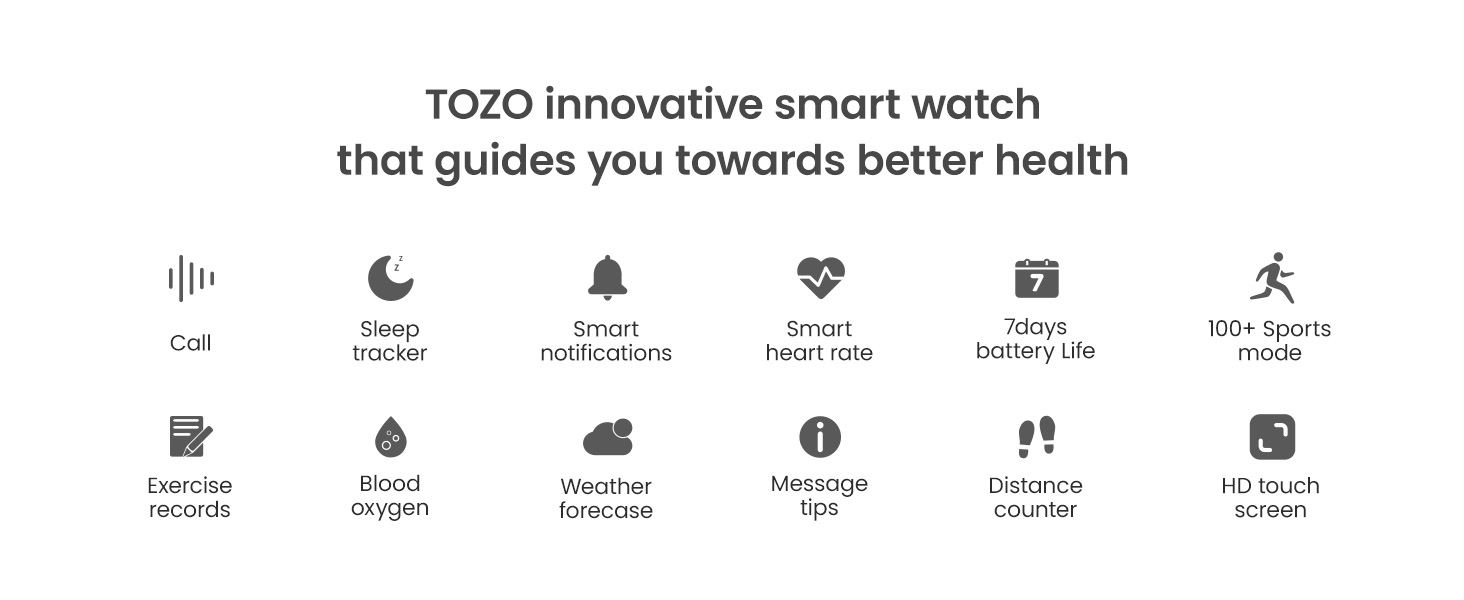 TOZO innovative smart watch
that guides you towards better health

Call

Sleep tracker

Smart notifications

Smart heart rate

7

7days battery Life

100+ Sports mode

Exercise records

Blood oxygen

Weather forecase

Message tips

Distance counter

HD touch screen